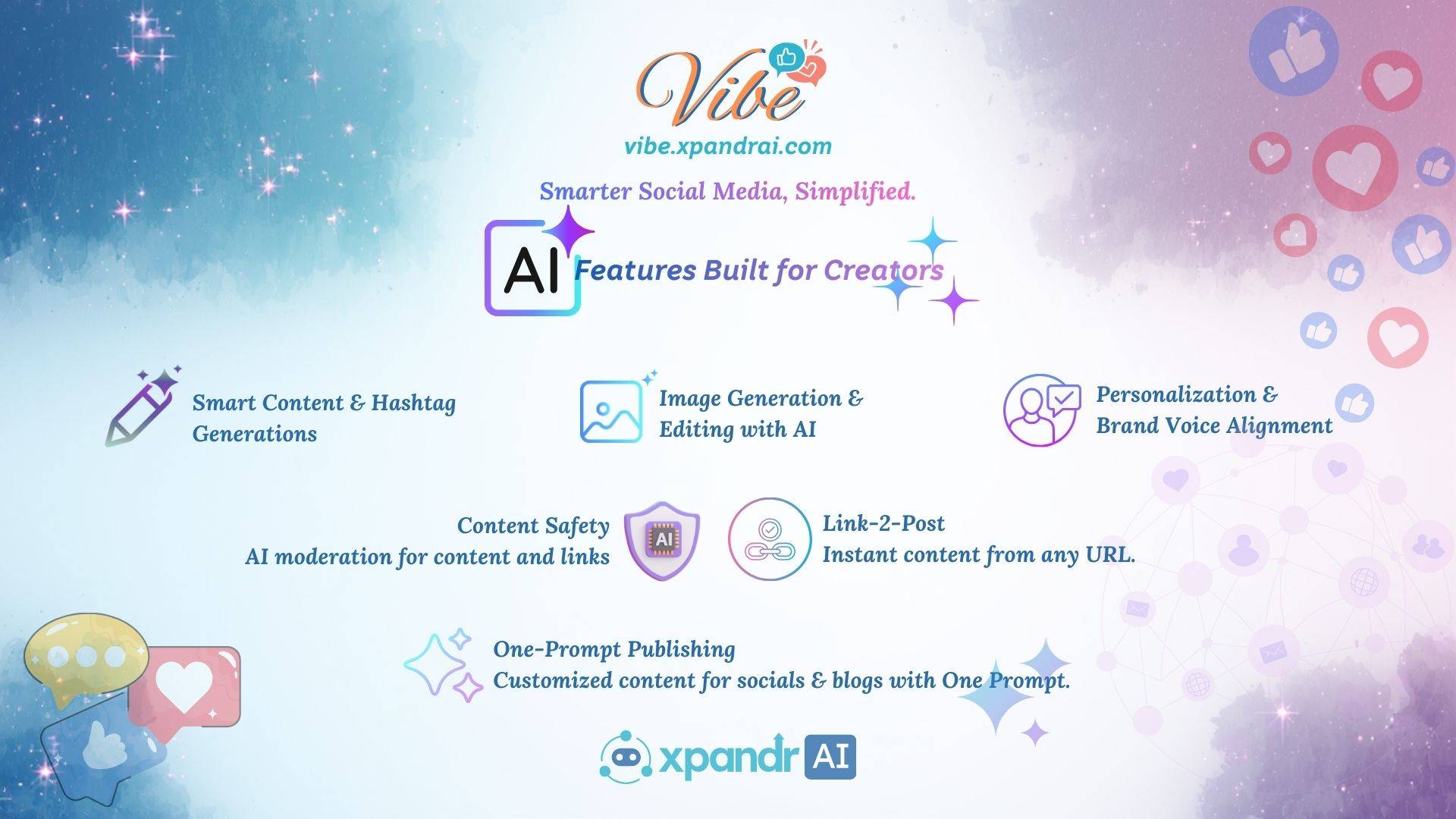 Vibe

vibe.xpandrai.com

Smarter Social Media, Simplified.

AI Features Built for Creators

Smart Content & Hashtag Generations

Image Generation & Editing with AI

Personalization & Brand Voice Alignment

Content Safety
AI moderation for content and links

AI

Link-2-Post
Instant content from any URL.

One-Prompt Publishing
Customized content for socials & blogs with One Prompt.

xpandr AI